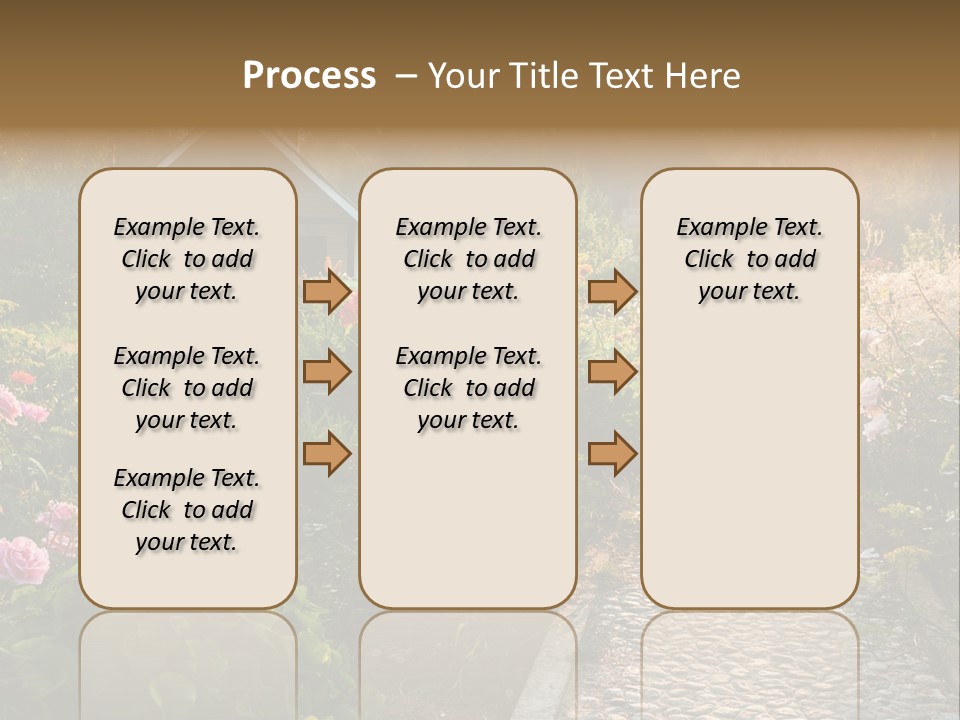 Process – Your Title Text Here

Example Text. Click to add your text.

Example Text. Click to add your text.

Example Text. Click to add your text.

Example Text. Click to add your text.

Example Text. Click to add your text.

Example Text. Click to add your text.